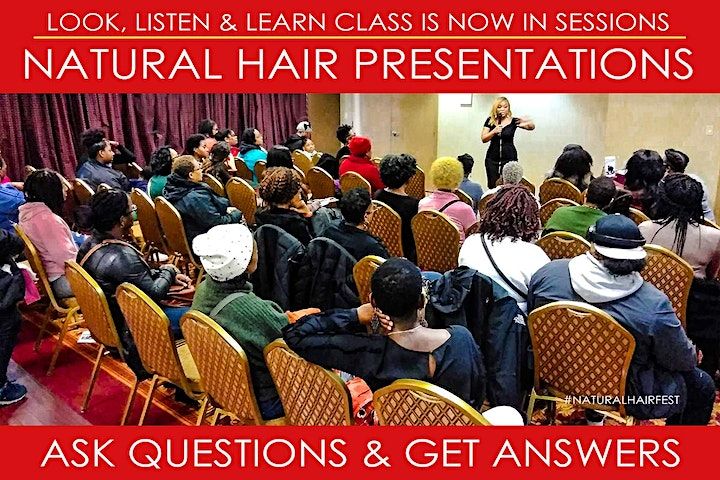 LOOK, LISTEN & LEARN CLASS IS NOW IN SESSIONS

NATURAL HAIR PRESENTATIONS

#NATURALHAIRFEST

ASK QUESTIONS & GET ANSWERS